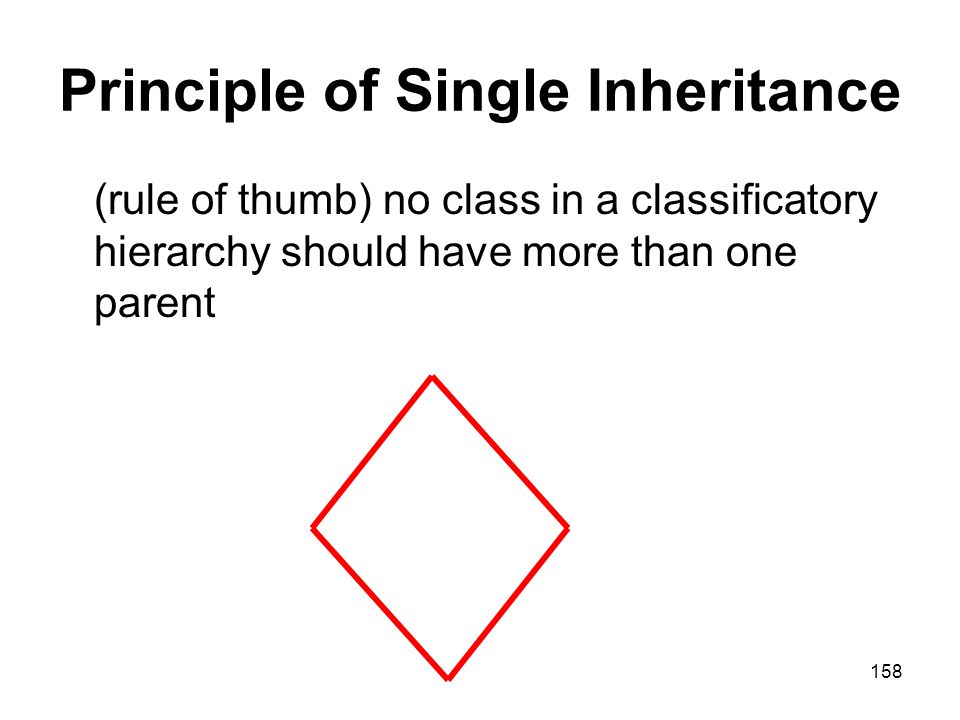 Principle of Single Inheritance

(rule of thumb) no class in a classificatory hierarchy should have more than one parent

158